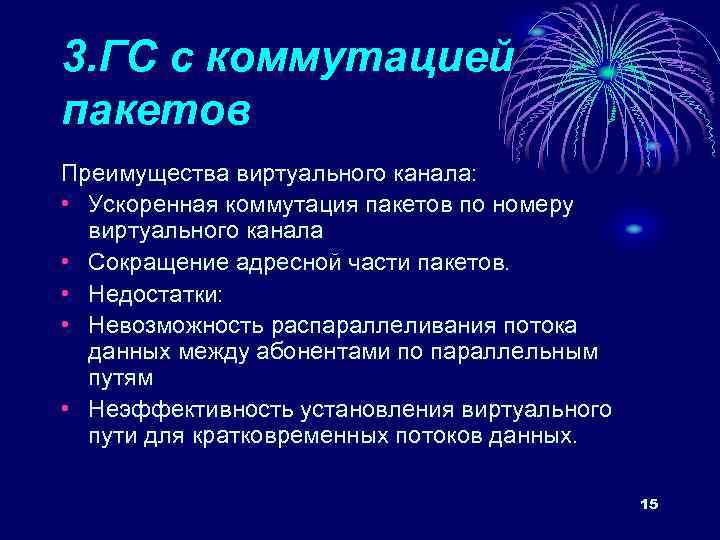 3.ГС с коммутацией пакетов

Преимущества виртуального канала:

• Ускоренная коммутация пакетов по номеру виртуального канала
• Сокращение адресной части пакетов.
• Недостатки:
• Невозможность распараллеливания потока данных между абонентами по параллельным путям
• Неэффективность установления виртуального пути для кратковременных потоков данных.

15